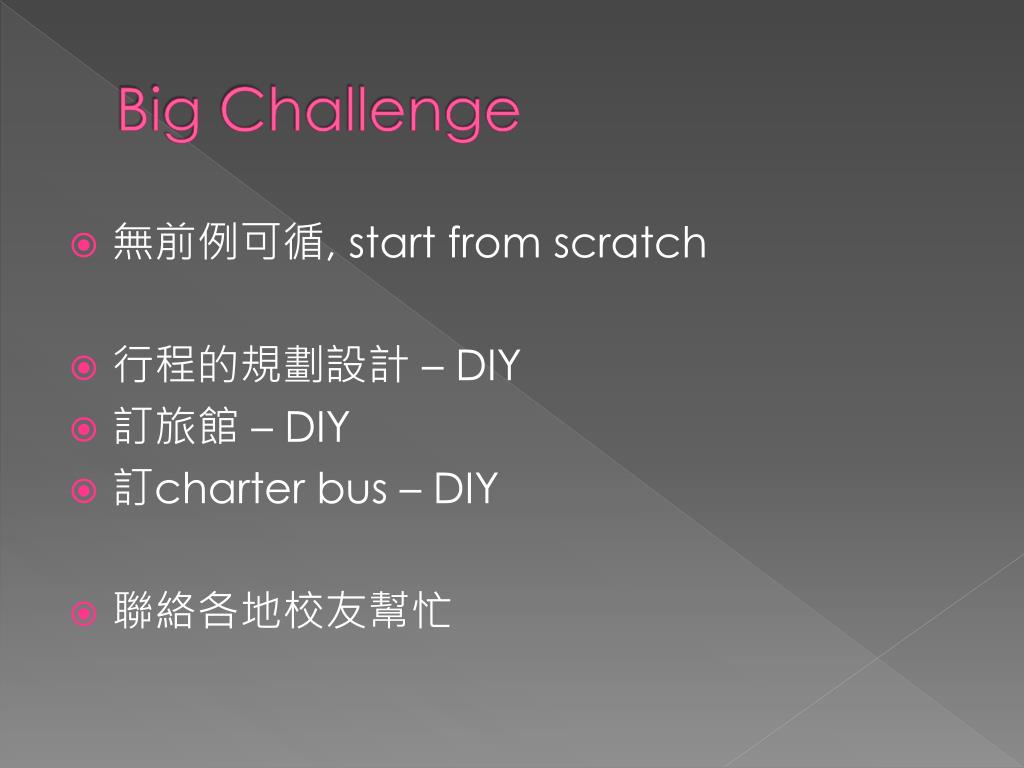 Big Challenge

無前例可循, start from scratch

行程的規劃設計 – DIY

訂旅館 – DIY

訂charter bus – DIY

聯絡各地校友幫忙